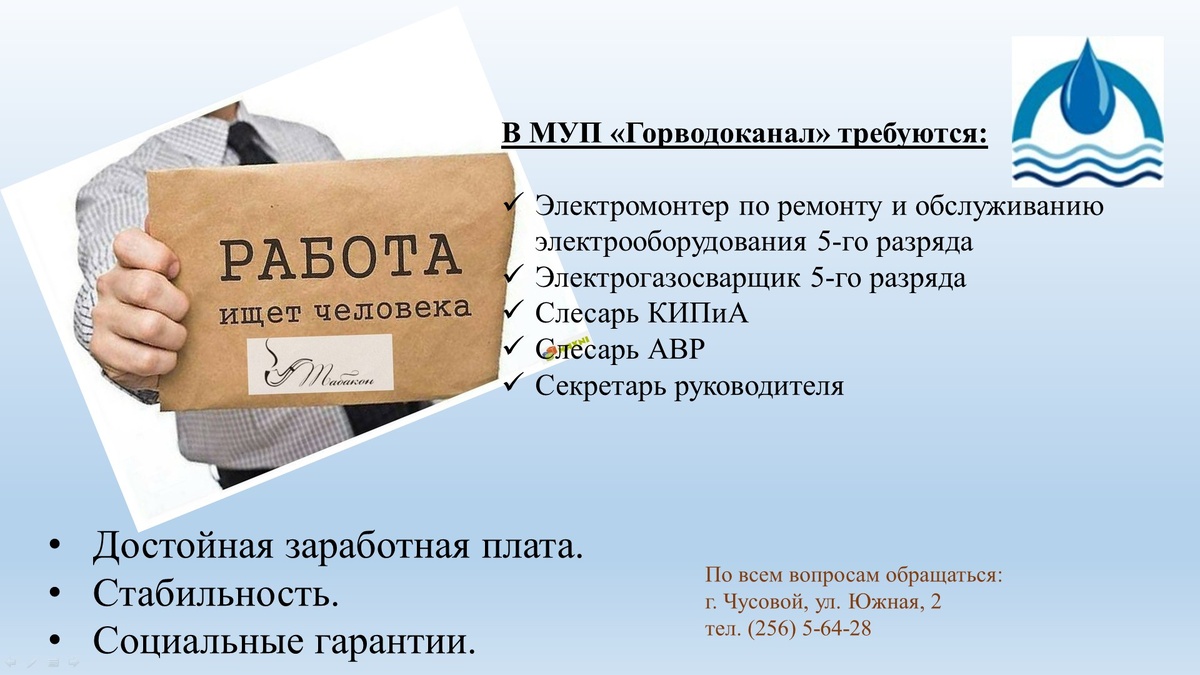 РАБОТА
ищет человека

Табакон

В МУП «Горводоканал» требуются:

✓ Электромонтер по ремонту и обслуживанию электрооборудования 5-го разряда
✓ Электрогазосварщик 5-го разряда
✓ Слесарь КИПиА
✓ Слесарь АВР
✓ Секретарь руководителя

• Достойная заработная плата.
• Стабильность.
• Социальные гарантии.

По всем вопросам обращаться:
г. Чусовой, ул. Южная, 2
тел. (256) 5-64-28